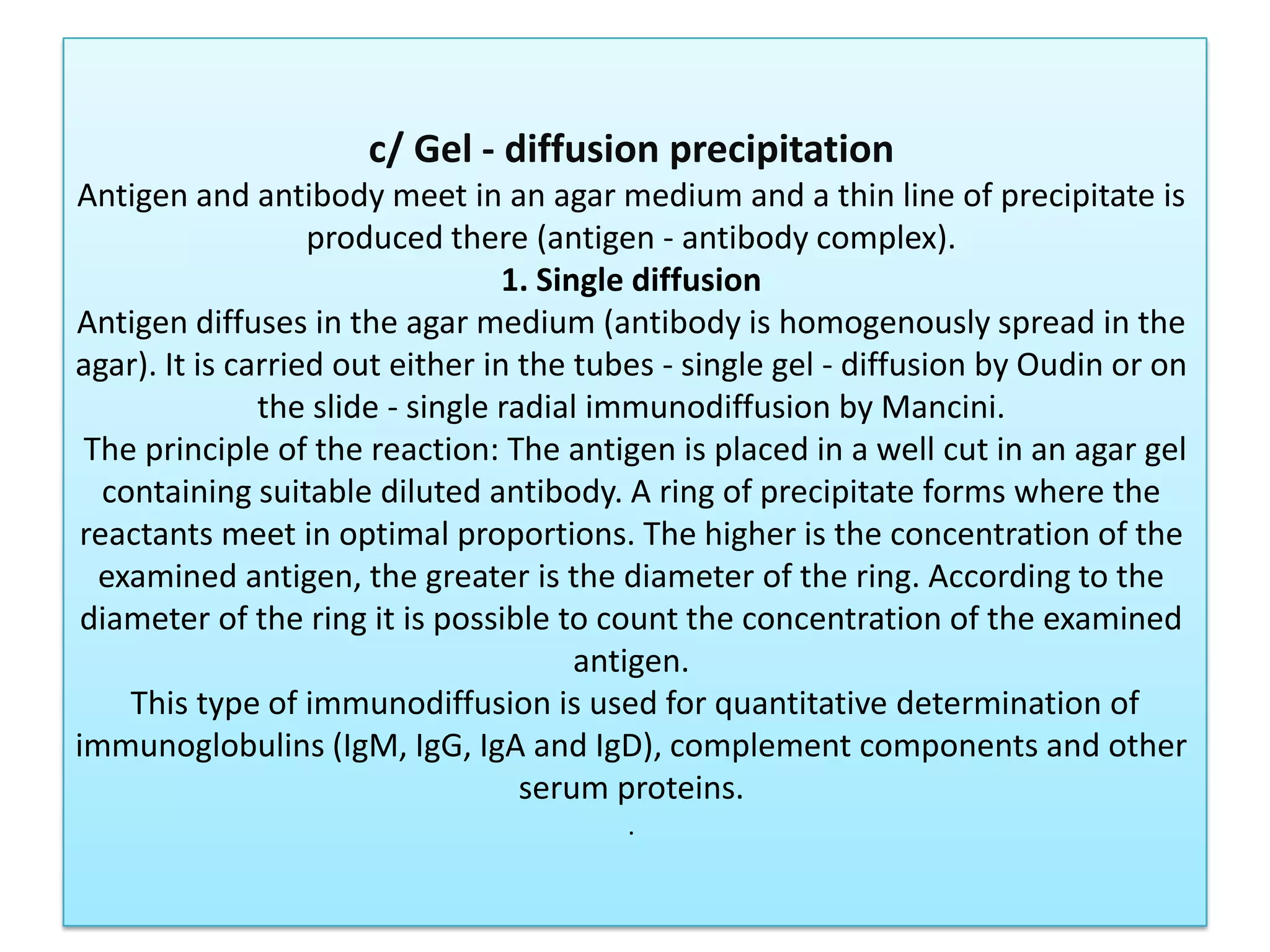 c/ Gel - diffusion precipitation

Antigen and antibody meet in an agar medium and a thin line of precipitate is produced there (antigen - antibody complex).

1. Single diffusion

Antigen diffuses in the agar medium (antibody is homogenously spread in the agar). It is carried out either in the tubes - single gel - diffusion by Oudin or on the slide - single radial immunodiffusion by Mancini.

The principle of the reaction: The antigen is placed in a well cut in an agar gel containing suitable diluted antibody. A ring of precipitate forms where the reactants meet in optimal proportions. The higher is the concentration of the examined antigen, the greater is the diameter of the ring. According to the diameter of the ring it is possible to count the concentration of the examined antigen.

This type of immunodiffusion is used for quantitative determination of immunoglobulins (IgM, IgG, IgA and IgD), complement components and other serum proteins.

.